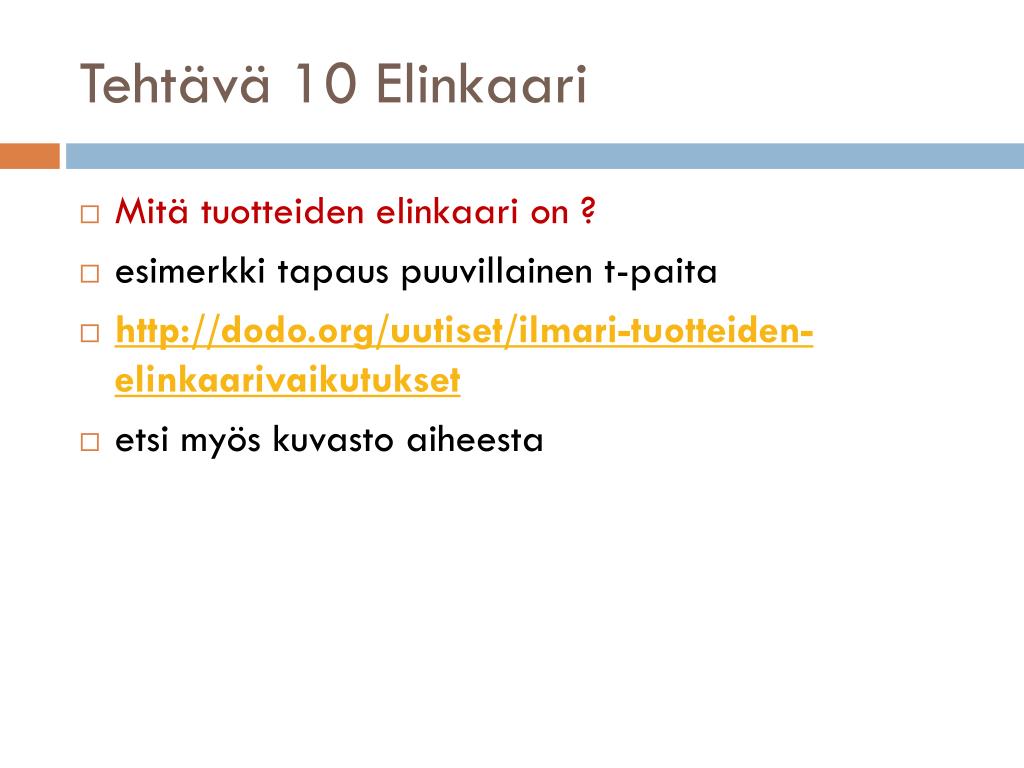 Tehtävä 10 Elinkaari

□ Mitä tuotteiden elinkaari on ?

□ esimerkki tapaus puuvillainen t-paita

□ http://dodo.org/uutiset/ilmari-tuotteiden-elinkaarivaikutukset

□ etsi myös kuvasto aiheesta